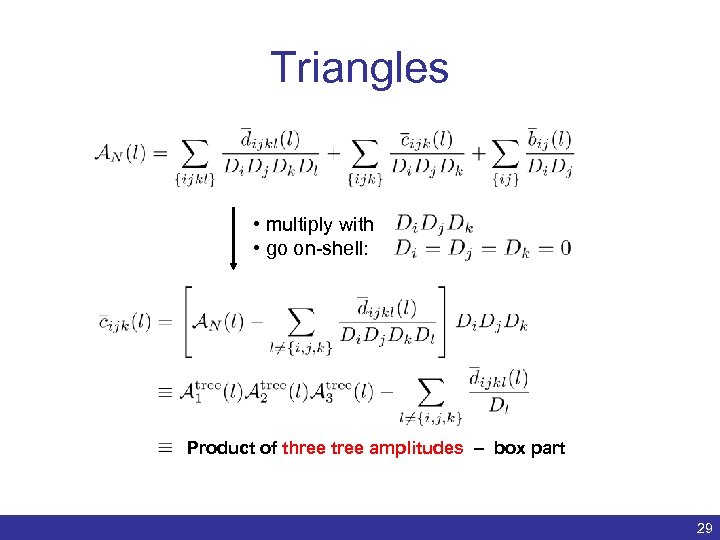 Triangles

$\mathcal{A}_N(l) = \sum_{\{ijkl\}} \frac{\bar{d}_{ijkl}(l)}{D_i D_j D_k D_l} + \sum_{\{ijk\}} \frac{\bar{c}_{ijk}(l)}{D_i D_j D_k} + \sum_{\{ij\}} \frac{\bar{b}_{ij}(l)}{D_i D_j}$

• multiply with $D_i D_j D_k$
• go on-shell: $D_i = D_j = D_k = 0$

$\bar{c}_{ijk}(l) = \left[ \mathcal{A}_N(l) - \sum_{l \neq \{i,j,k\}} \frac{\bar{d}_{ijkl}(l)}{D_i D_j D_k D_l} \right] D_i D_j D_k$

$\equiv \mathcal{A}_1^{\text{tree}}(l) \mathcal{A}_2^{\text{tree}}(l) \mathcal{A}_3^{\text{tree}}(l) - \sum_{l \neq \{i,j,k\}} \frac{\bar{d}_{ijkl}(l)}{D_l}$

$\equiv$ Product of three tree amplitudes – box part

29